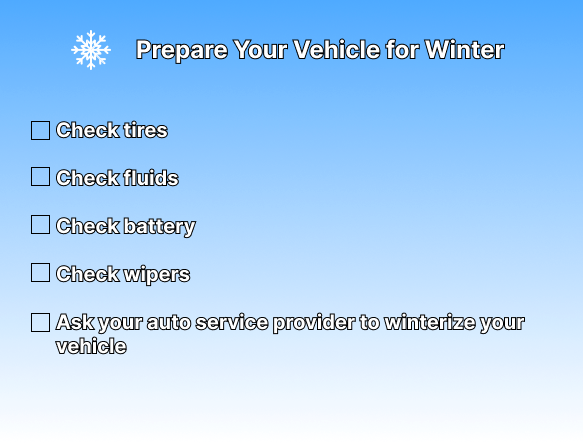 Prepare Your Vehicle for Winter

☐ Check tires

☐ Check fluids

☐ Check battery

☐ Check wipers

☐ Ask your auto service provider to winterize your vehicle